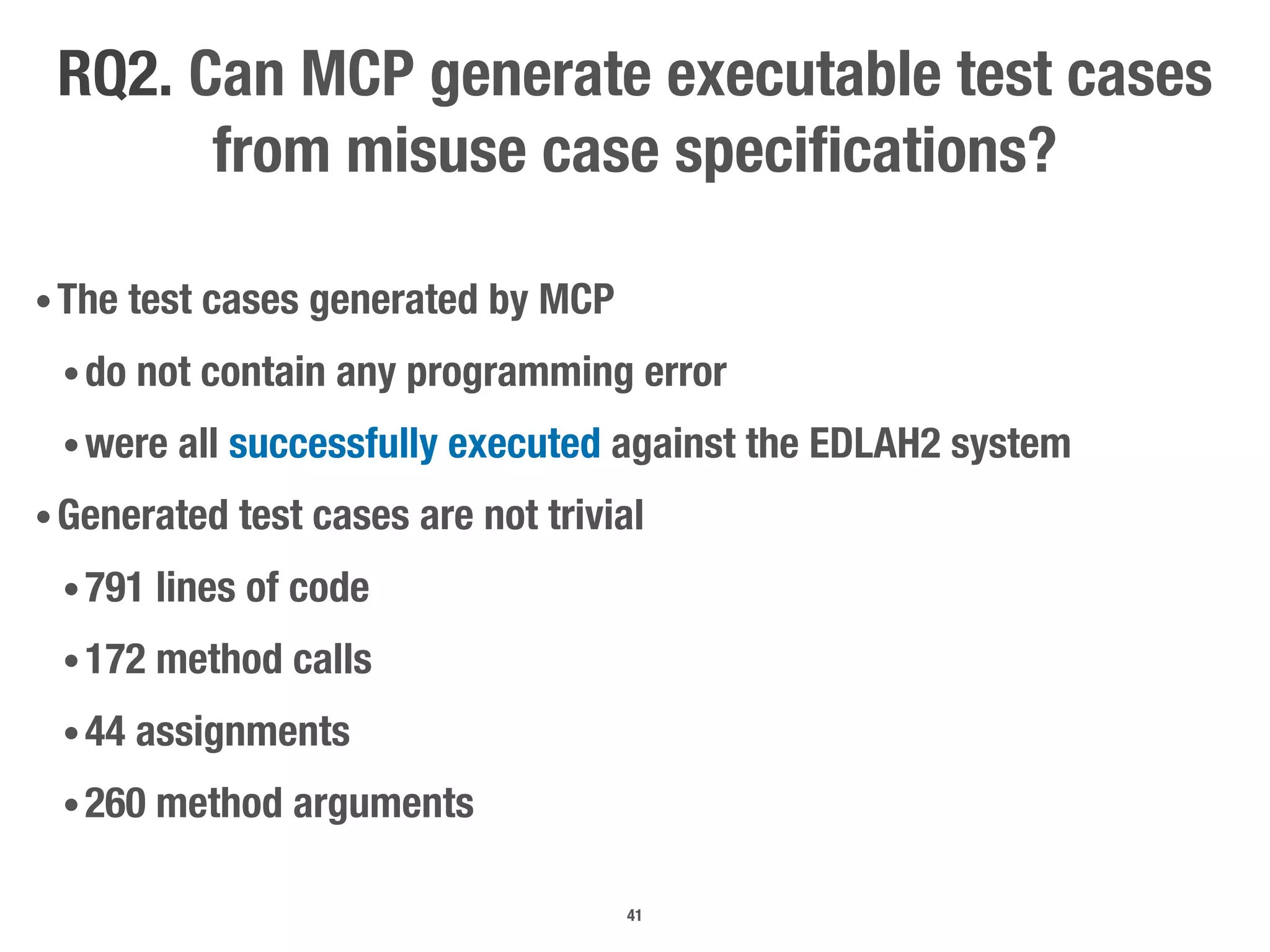 RQ2. Can MCP generate executable test cases from misuse case specifications?

• The test cases generated by MCP
 • do not contain any programming error
 • were all successfully executed against the EDLAH2 system
• Generated test cases are not trivial
 • 791 lines of code
 • 172 method calls
 • 44 assignments
 • 260 method arguments

41